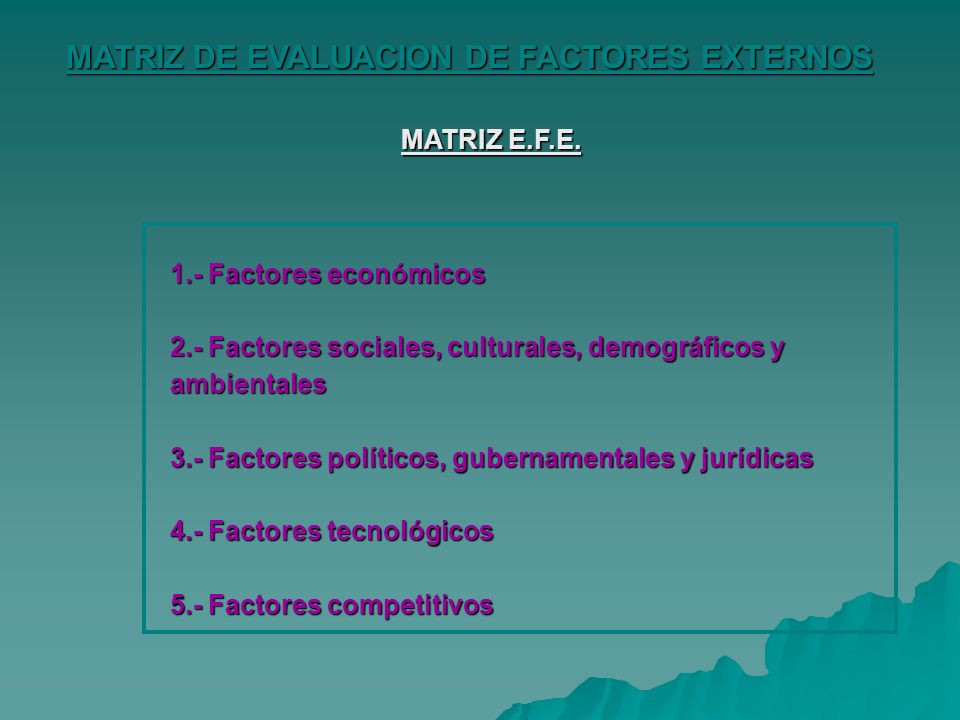 MATRIZ DE EVALUACION DE FACTORES EXTERNOS

MATRIZ E.F.E.

1.- Factores económicos

2.- Factores sociales, culturales, demográficos y ambientales

3.- Factores políticos, gubernamentales y jurídicas

4.- Factores tecnológicos

5.- Factores competitivos